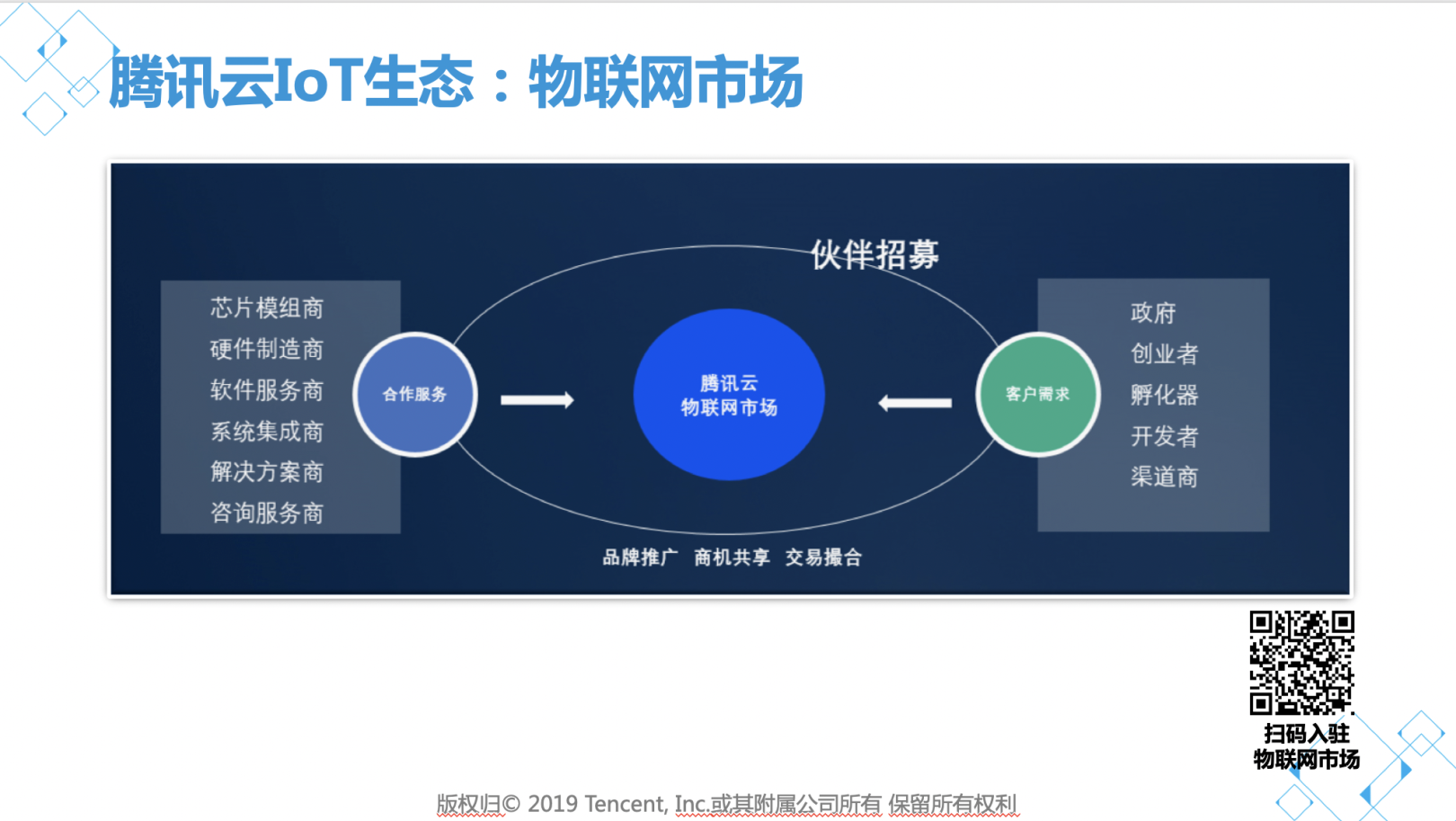 腾讯云IoT生态：物联网市场

伙伴招募

芯片模组商
硬件制造商
软件服务商
系统集成商
解决方案商
咨询服务商

合作服务

腾讯云
物联网市场

客户需求

政府
创业者
孵化器
开发者
渠道商

品牌推广 商机共享 交易撮合

扫码入驻
物联网市场

版权归© 2019 Tencent, Inc.或其附属公司所有 保留所有权利